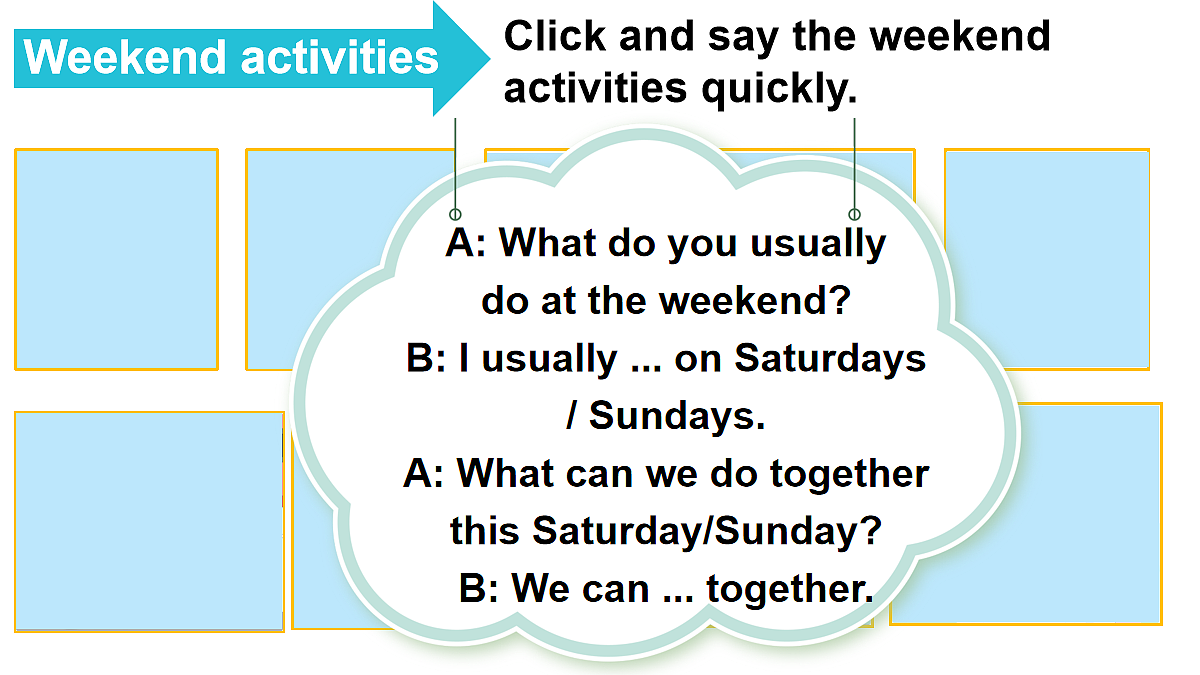 Weekend activities

Click and say the weekend activities quickly.

A: What do you usually do at the weekend?
B: I usually ... on Saturdays / Sundays.
A: What can we do together this Saturday/Sunday?
B: We can ... together.